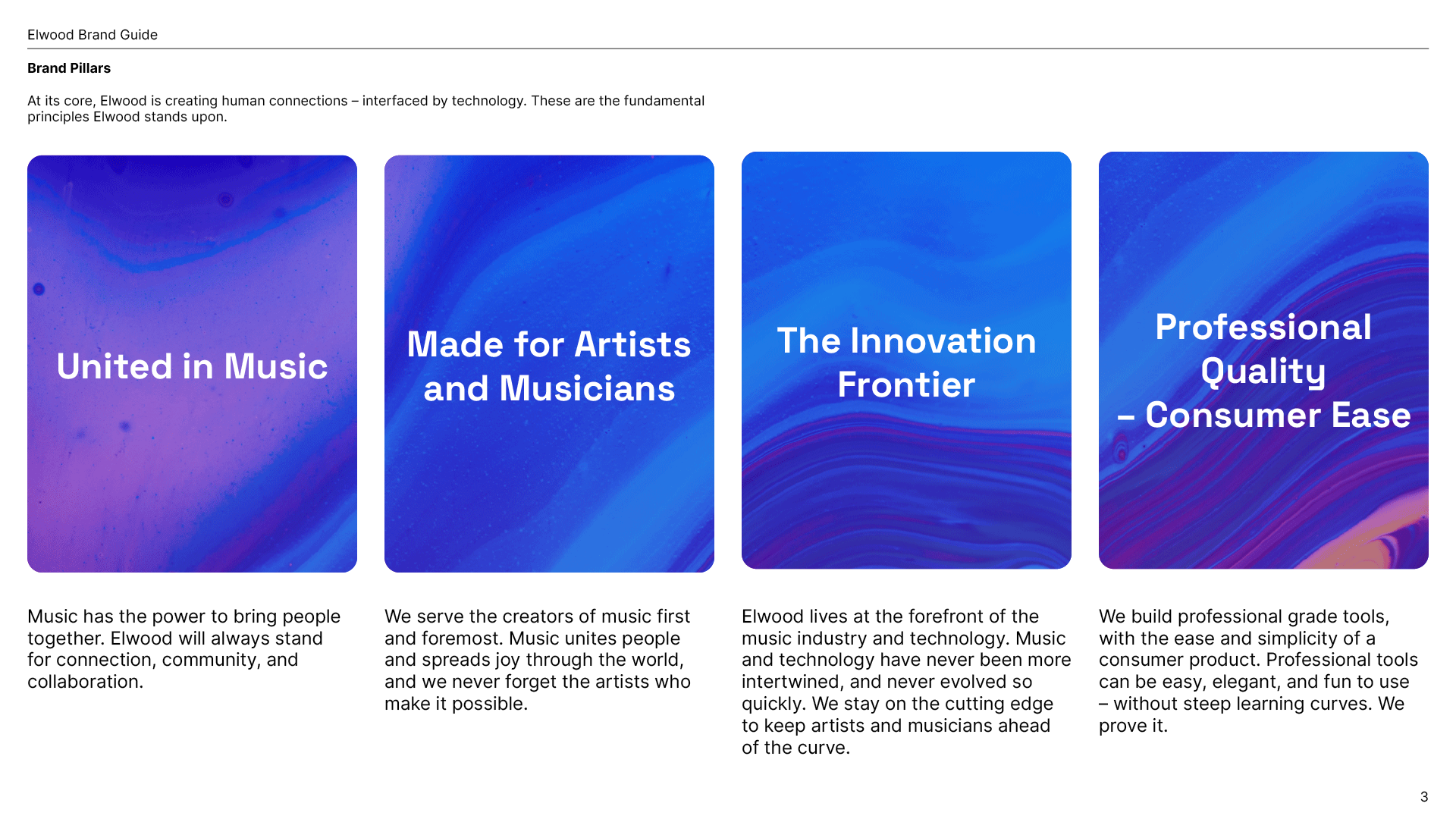 Elwood Brand Guide

Brand Pillars

At its core, Elwood is creating human connections – interfaced by technology. These are the fundamental principles Elwood stands upon.

United in Music

Music has the power to bring people together. Elwood will always stand for connection, community, and collaboration.

Made for Artists and Musicians

We serve the creators of music first and foremost. Music unites people and spreads joy through the world, and we never forget the artists who make it possible.

The Innovation Frontier

Elwood lives at the forefront of the music industry and technology. Music and technology have never been more intertwined, and never evolved so quickly. We stay on the cutting edge to keep artists and musicians ahead of the curve.

Professional Quality – Consumer Ease

We build professional grade tools, with the ease and simplicity of a consumer product. Professional tools can be easy, elegant, and fun to use – without steep learning curves. We prove it.

3